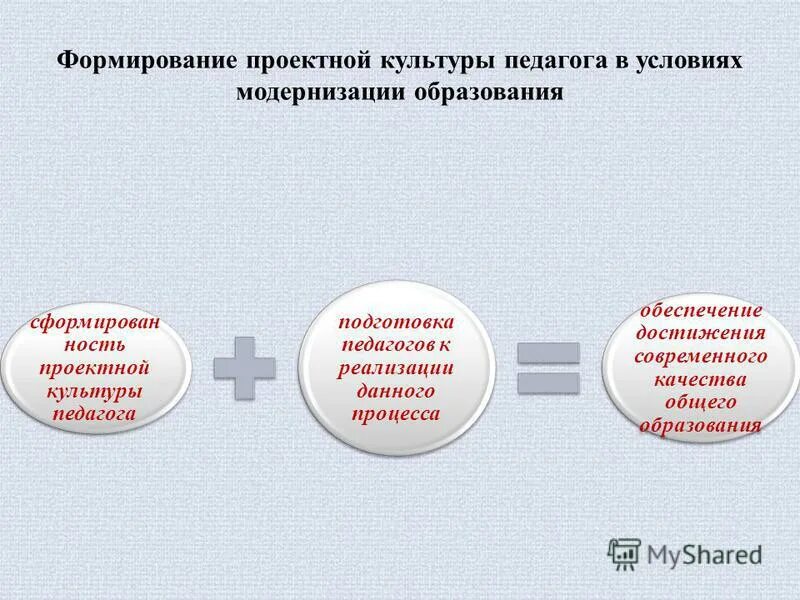 Формирование проектной культуры педагога в условиях модернизации образования

сформированность проектной культуры педагога

подготовка педагогов к реализации данного процесса

обеспечение достижения современного качества общего образования

MyShared